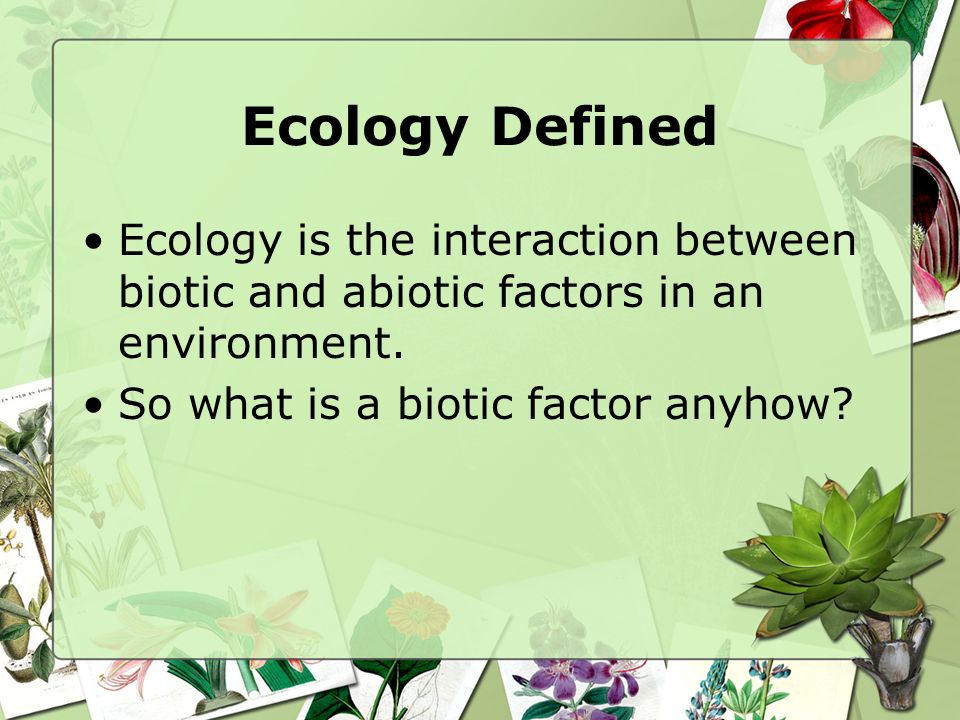 Ecology Defined

• Ecology is the interaction between biotic and abiotic factors in an environment.
• So what is a biotic factor anyhow?